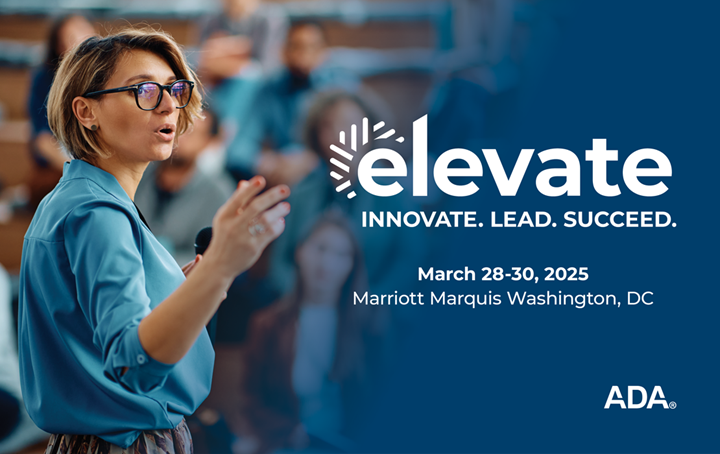 elevate
INNOVATE. LEAD. SUCCEED.

March 28-30, 2025
Marriott Marquis Washington, DC

ADA®